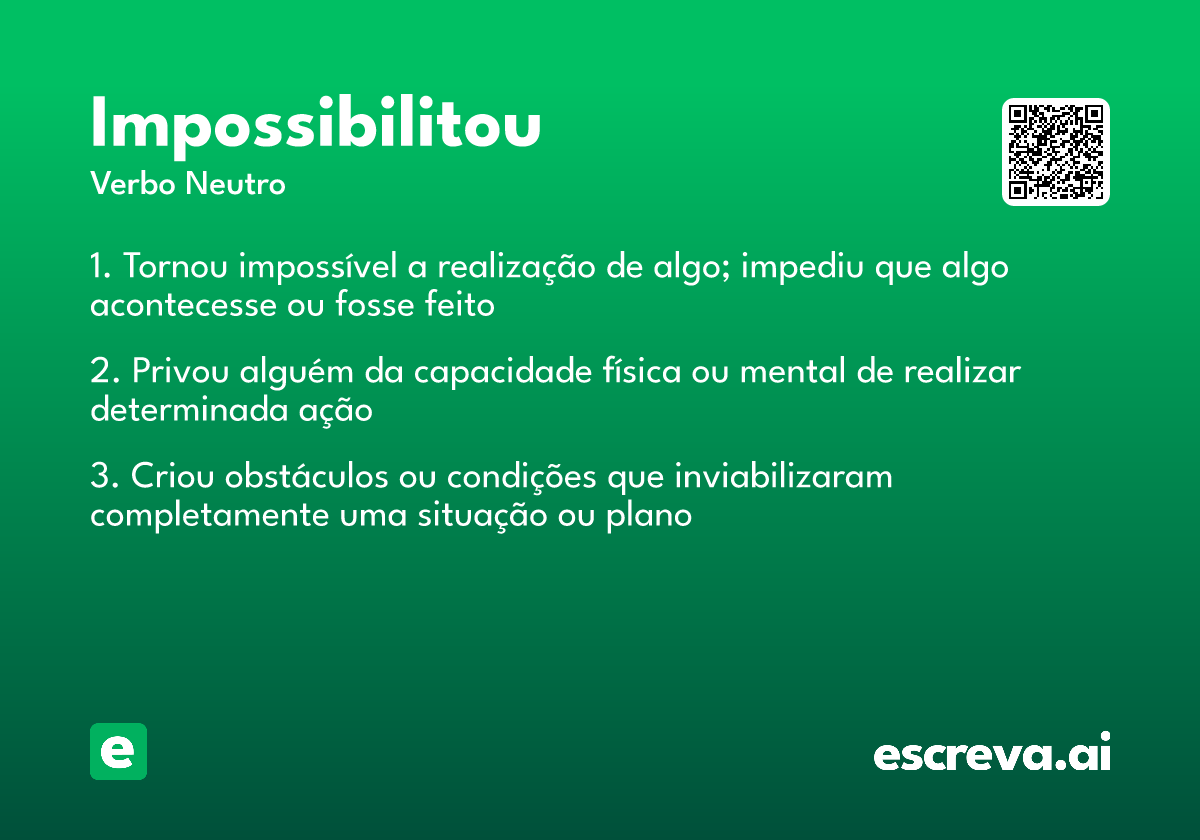 Impossibilitou
Verbo Neutro

1. Tornou impossível a realização de algo; impediu que algo acontecesse ou fosse feito

2. Privou alguém da capacidade física ou mental de realizar determinada ação

3. Criou obstáculos ou condições que inviabilizaram completamente uma situação ou plano

e

escreva.ai